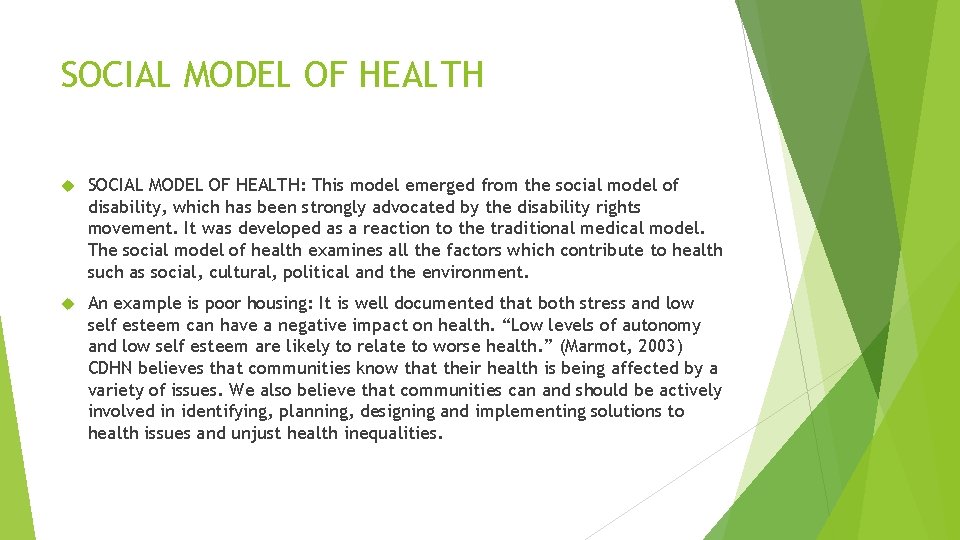 SOCIAL MODEL OF HEALTH

SOCIAL MODEL OF HEALTH: This model emerged from the social model of disability, which has been strongly advocated by the disability rights movement. It was developed as a reaction to the traditional medical model. The social model of health examines all the factors which contribute to health such as social, cultural, political and the environment.

An example is poor housing: It is well documented that both stress and low self esteem can have a negative impact on health. “Low levels of autonomy and low self esteem are likely to relate to worse health.” (Marmot, 2003) CDHN believes that communities know that their health is being affected by a variety of issues. We also believe that communities can and should be actively involved in identifying, planning, designing and implementing solutions to health issues and unjust health inequalities.